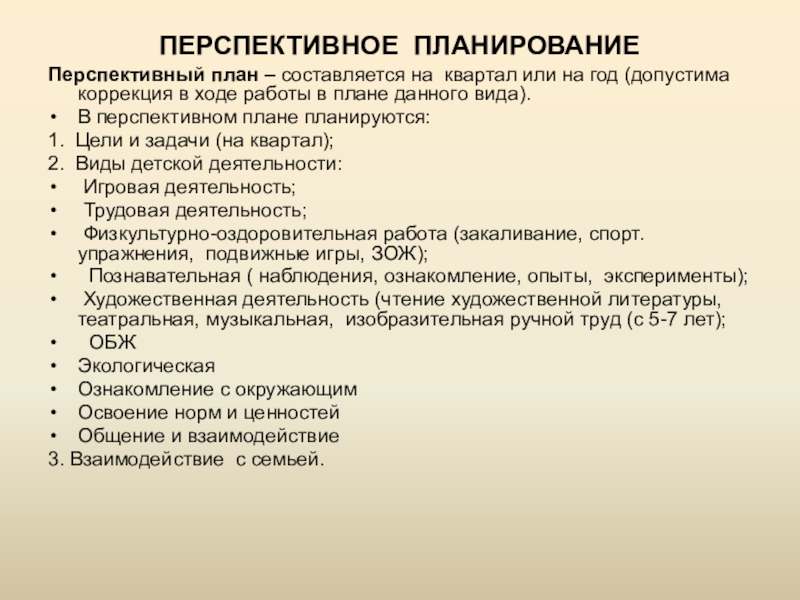 ПЕРСПЕКТИВНОЕ ПЛАНИРОВАНИЕ

Перспективный план – составляется на квартал или на год (допустима коррекция в ходе работы в плане данного вида).

• В перспективном плане планируются:

1. Цели и задачи (на квартал);

2. Виды детской деятельности:

• Игровая деятельность;

• Трудовая деятельность;

• Физкультурно-оздоровительная работа (закаливание, спорт. упражнения, подвижные игры, ЗОЖ);

• Познавательная ( наблюдения, ознакомление, опыты, эксперименты);

• Художественная деятельность (чтение художественной литературы, театральная, музыкальная, изобразительная ручной труд (с 5-7 лет);

• ОБЖ

• Экологическая

• Ознакомление с окружающим

• Освоение норм и ценностей

• Общение и взаимодействие

3. Взаимодействие с семьей.